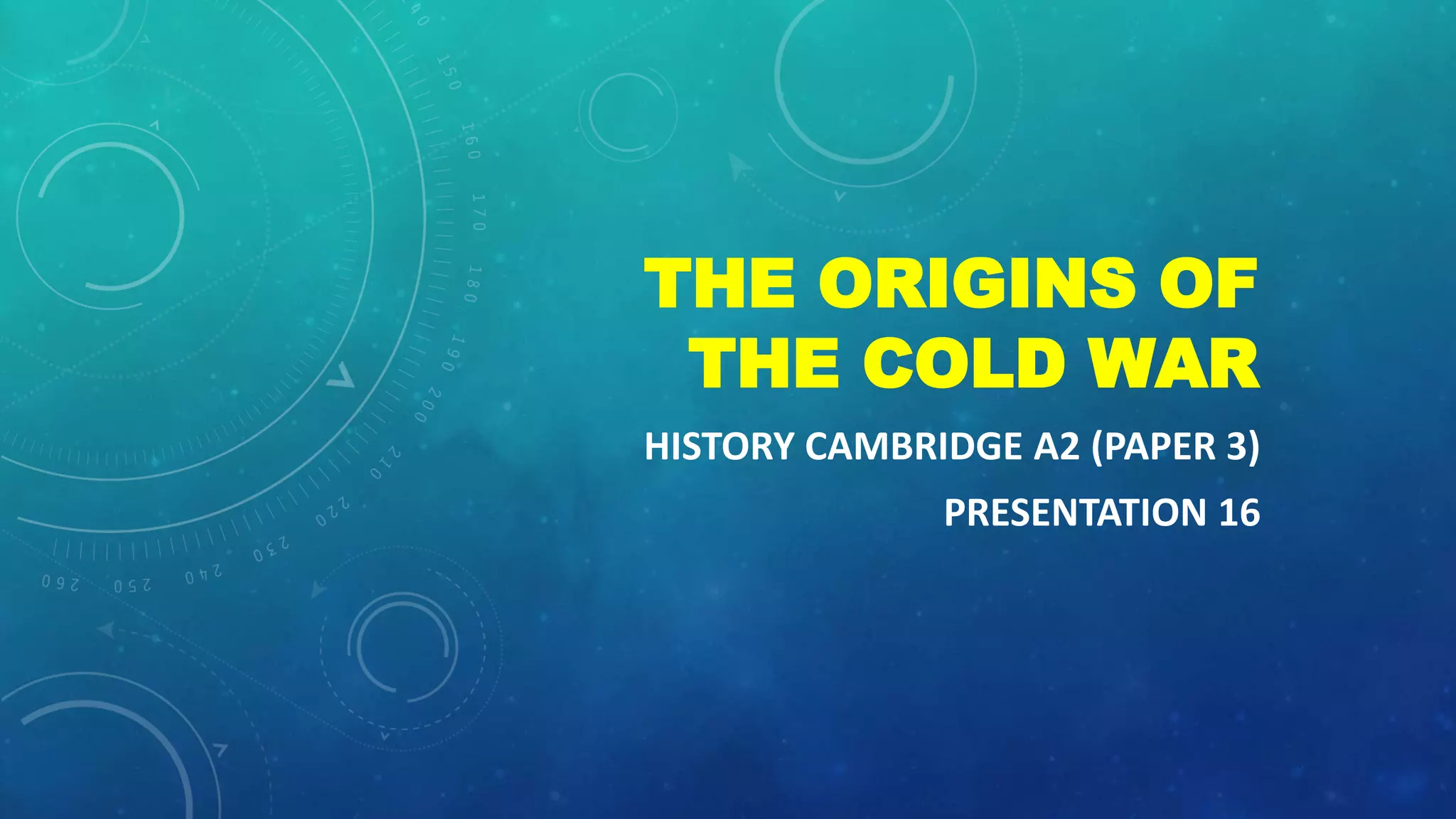 THE ORIGINS OF THE COLD WAR

HISTORY CAMBRIDGE A2 (PAPER 3)

PRESENTATION 16